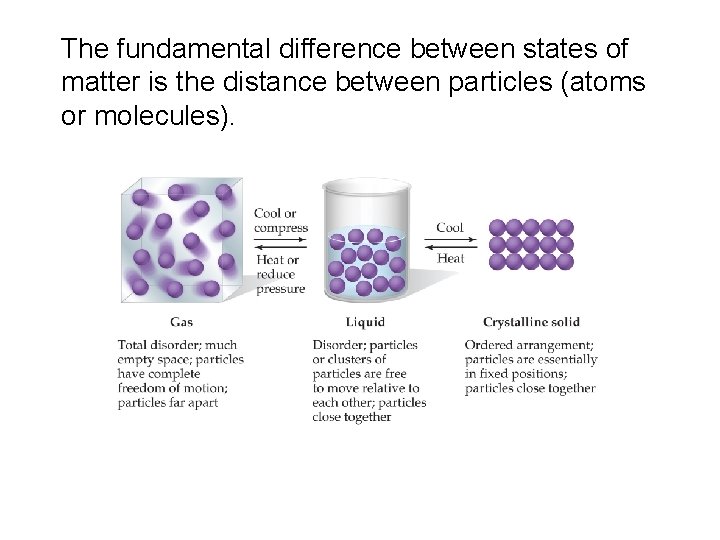 The fundamental difference between states of matter is the distance between particles (atoms or molecules).

Cool or compress

Heat or reduce pressure

Cool

Heat

Gas

Total disorder; much empty space; particles have complete freedom of motion; particles far apart

Liquid

Disorder; particles or clusters of particles are free to move relative to each other; particles close together

Crystalline solid

Ordered arrangement; particles are essentially in fixed positions; particles close together